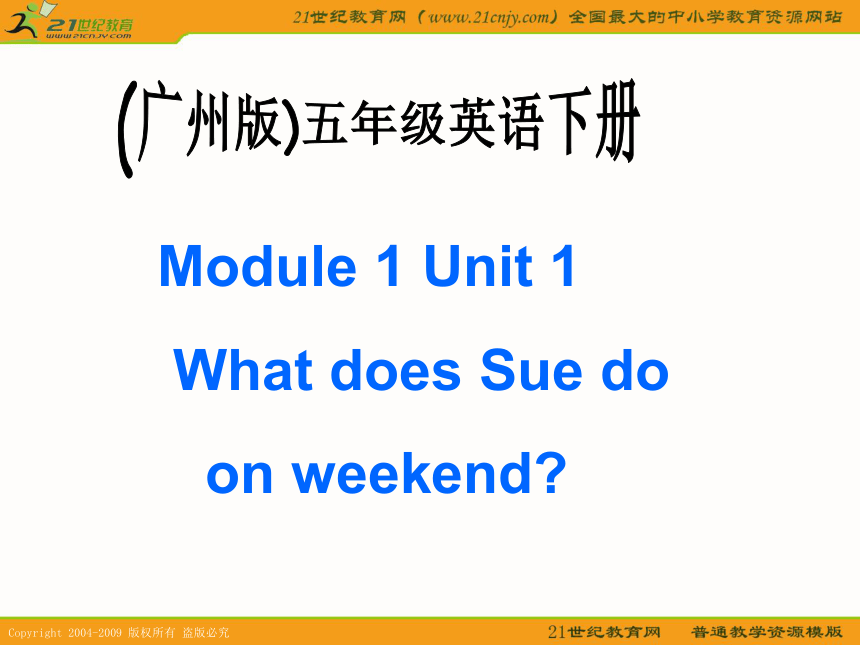 21世纪教育
www.21cnjy.com

21世纪教育网（www.21cnjy.com）全国最大的中小学教育资源网站

(广州版)五年级英语下册

Module 1 Unit 1

What does Sue do on weekend?

Copyright 2004-2009 版权所有 盗版必究

21世纪教育网 普通教学资源模版